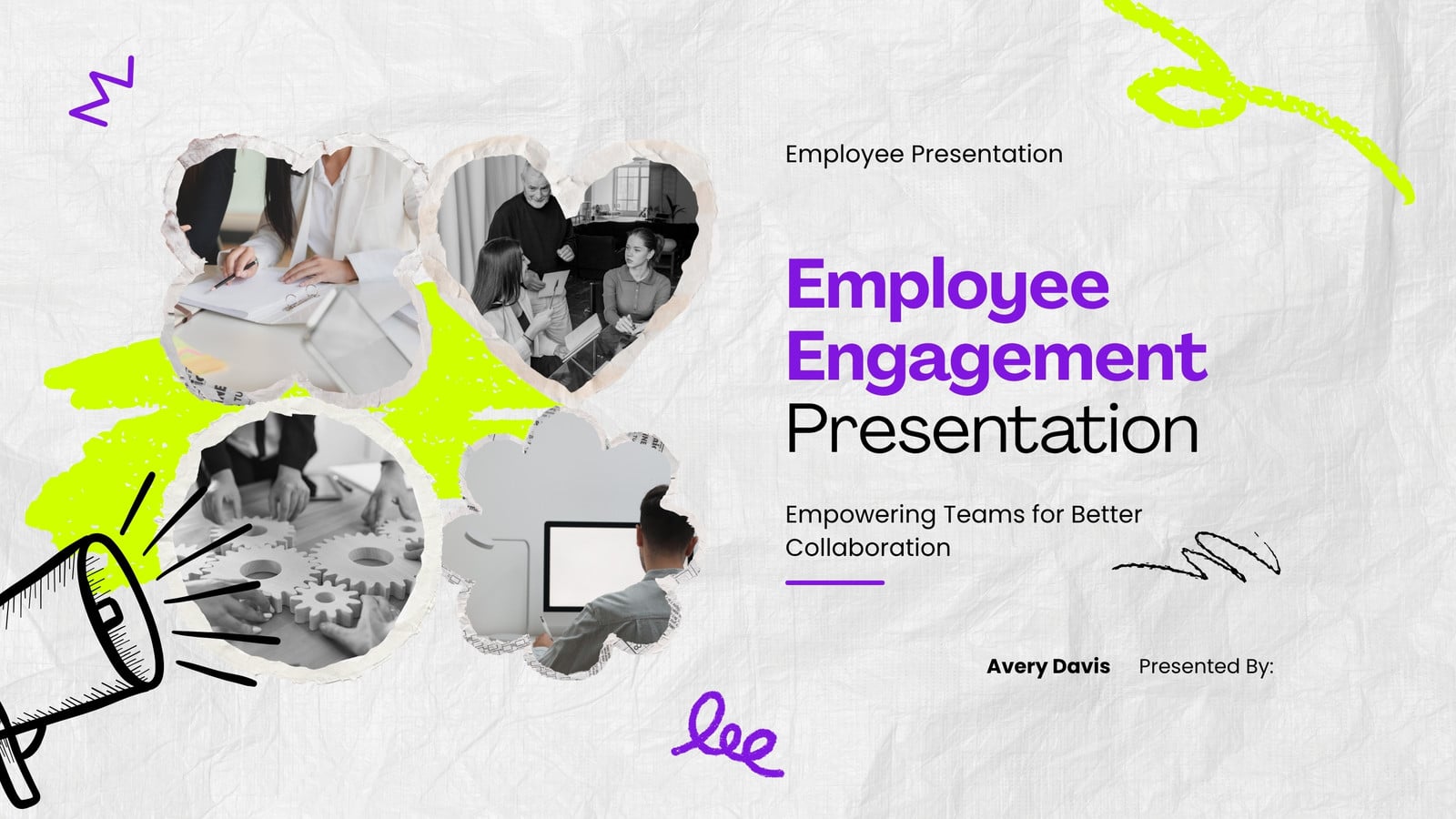 Employee Presentation

Employee Engagement Presentation

Empowering Teams for Better Collaboration

Avery Davis Presented By: